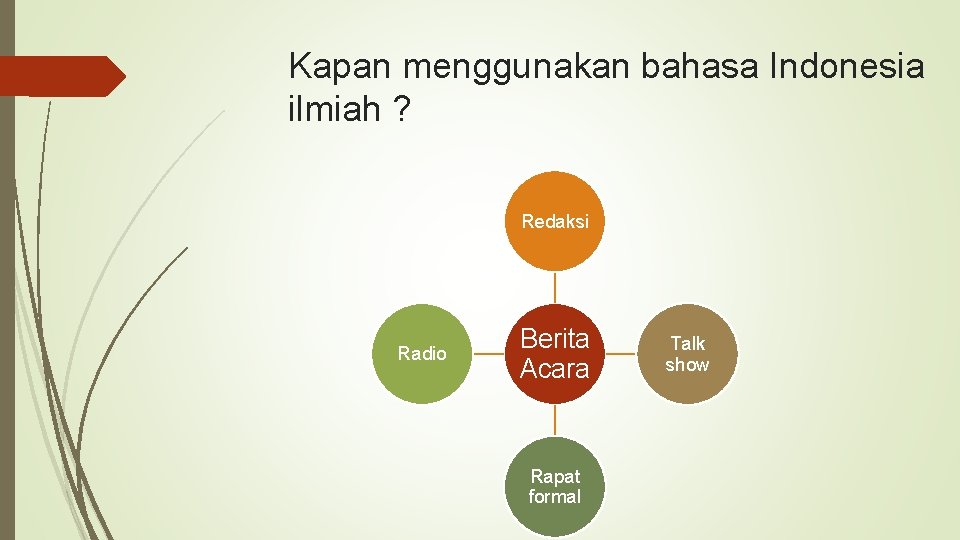 Kapan menggunakan bahasa Indonesia ilmiah ?

Redaksi

Radio

Berita Acara

Talk show

Rapat formal